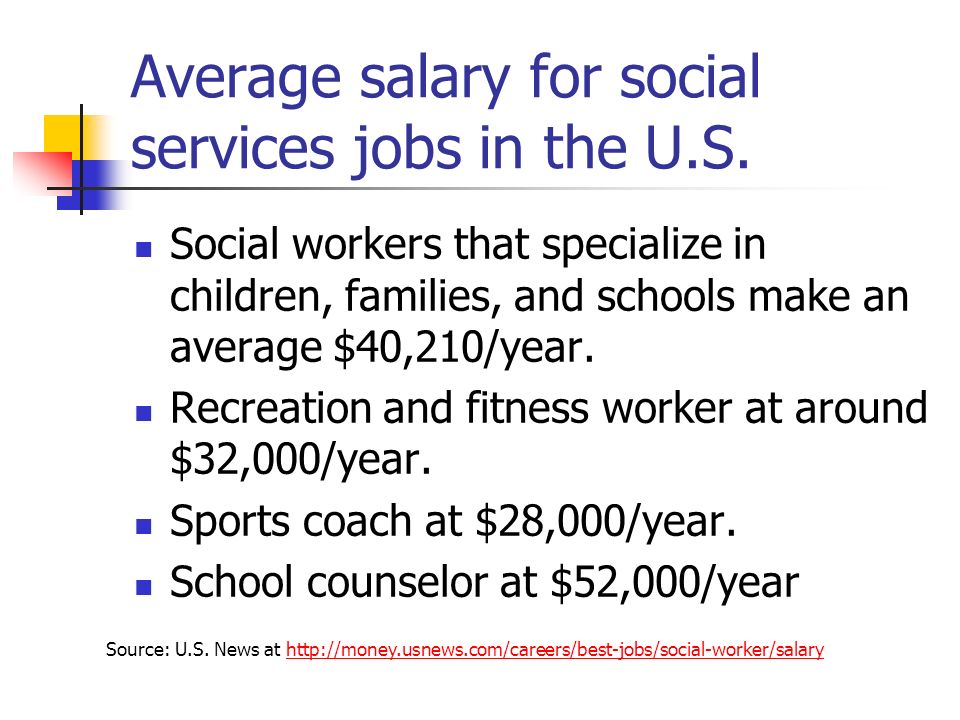 Average salary for social services jobs in the U.S.

- Social workers that specialize in children, families, and schools make an average \$40,210/year.
- Recreation and fitness worker at around \$32,000/year.
- Sports coach at \$28,000/year.
- School counselor at \$52,000/year

Source: U.S. News at http://money.usnews.com/careers/best-jobs/social-worker/salary